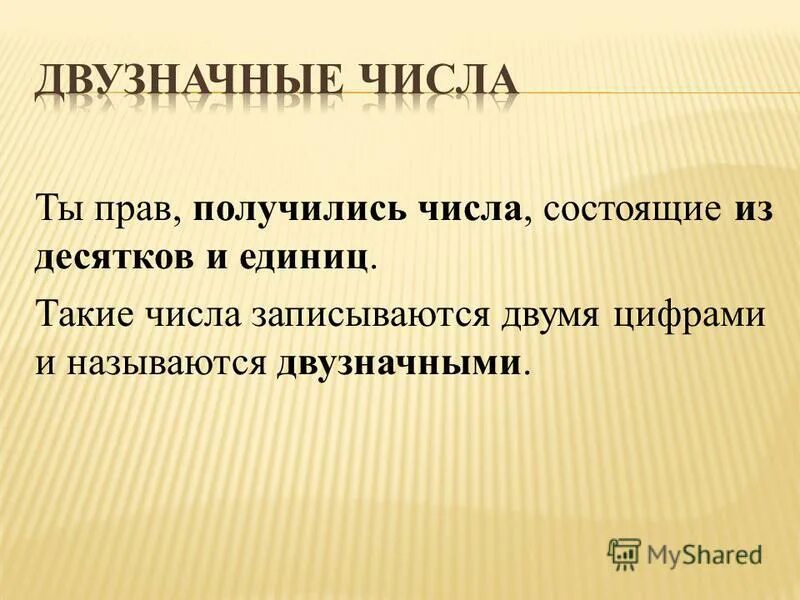 ДВУЗНАЧНЫЕ ЧИСЛА

Ты прав, получились числа, состоящие из десятков и единиц.

Такие числа записываются двумя цифрами и называются двузначными.

MyShared